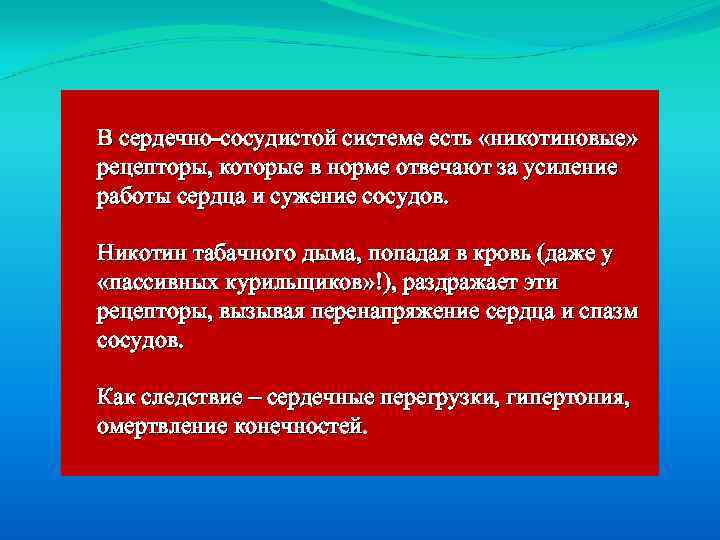 В сердечно–сосудистой системе есть «никотиновые» рецепторы, которые в норме отвечают за усиление работы сердца и сужение сосудов.

Никотин табачного дыма, попадая в кровь (даже у «пассивных курильщиков»!), раздражает эти рецепторы, вызывая перенапряжение сердца и спазм сосудов.

Как следствие – сердечные перегрузки, гипертония, омертвление конечностей.